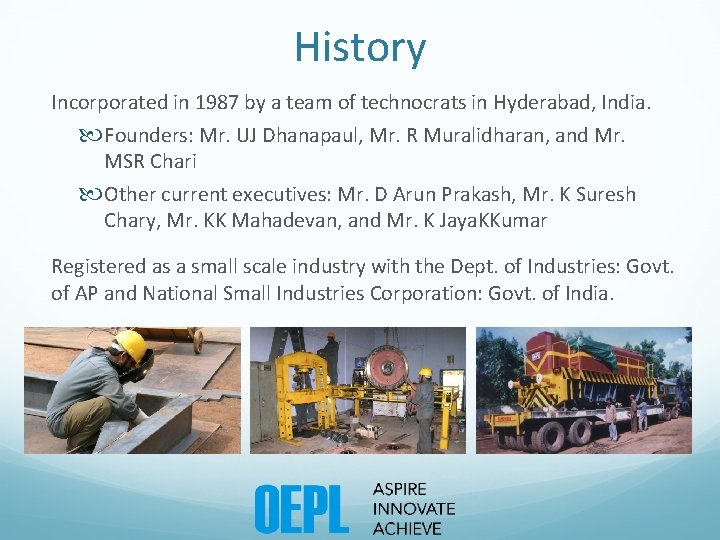 History

Incorporated in 1987 by a team of technocrats in Hyderabad, India.

Founders: Mr. UJ Dhanapaul, Mr. R Muralidharan, and Mr. MSR Chari

Other current executives: Mr. D Arun Prakash, Mr. K Suresh Chary, Mr. KK Mahadevan, and Mr. K JayaKKumar

Registered as a small scale industry with the Dept. of Industries: Govt. of AP and National Small Industries Corporation: Govt. of India.

OEPL ASPIRE INNOVATE ACHIEVE